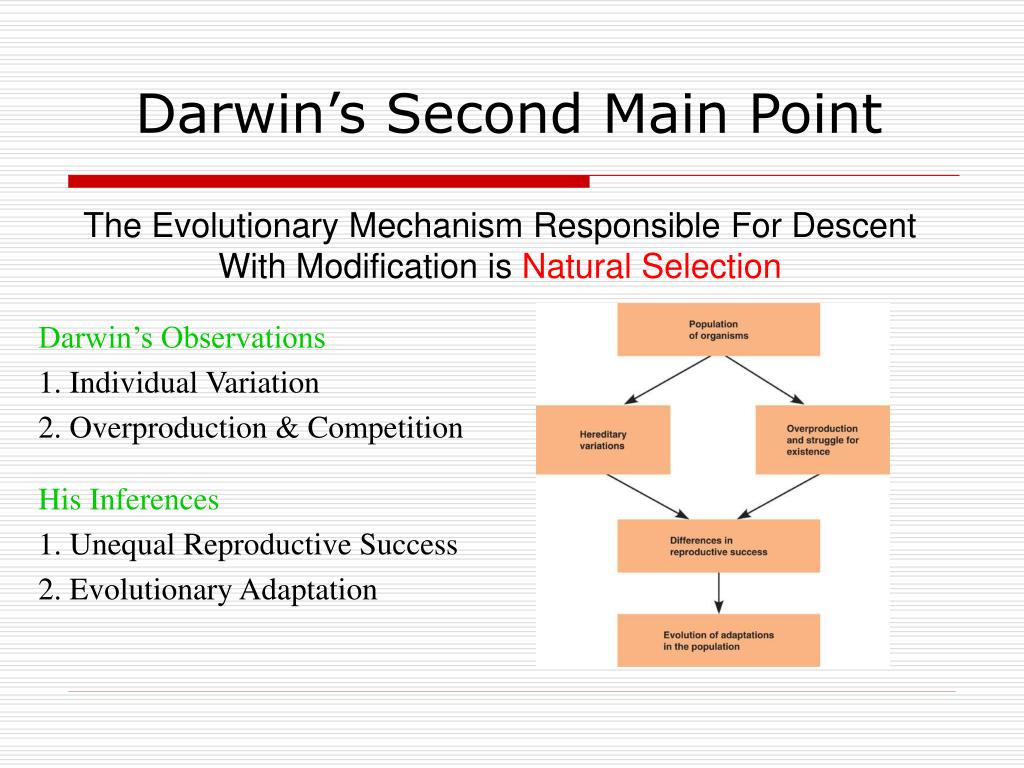 Darwin’s Second Main Point

The Evolutionary Mechanism Responsible For Descent With Modification is Natural Selection

Darwin’s Observations
1. Individual Variation
2. Overproduction & Competition

His Inferences
1. Unequal Reproductive Success
2. Evolutionary Adaptation

Population of organisms

Hereditary variations

Overproduction and struggle for existence

Differences in reproductive success

Evolution of adaptations in the population